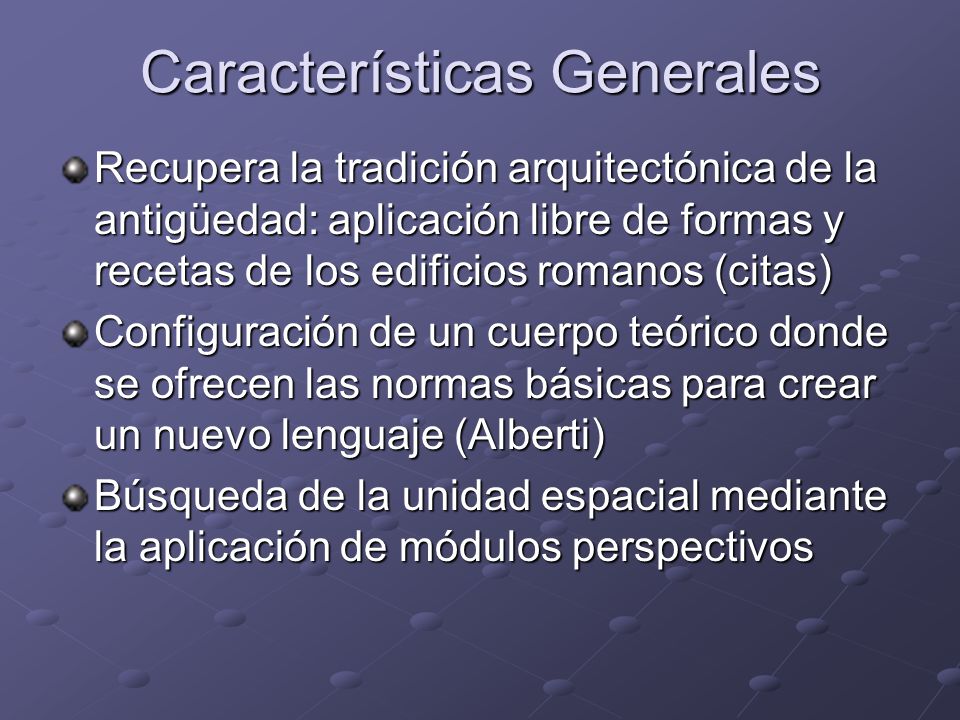 Características Generales

Recupera la tradición arquitectónica de la antigüedad: aplicación libre de formas y recetas de los edificios romanos (citas)

Configuración de un cuerpo teórico donde se ofrecen las normas básicas para crear un nuevo lenguaje (Alberti)

Búsqueda de la unidad espacial mediante la aplicación de módulos perspectivos